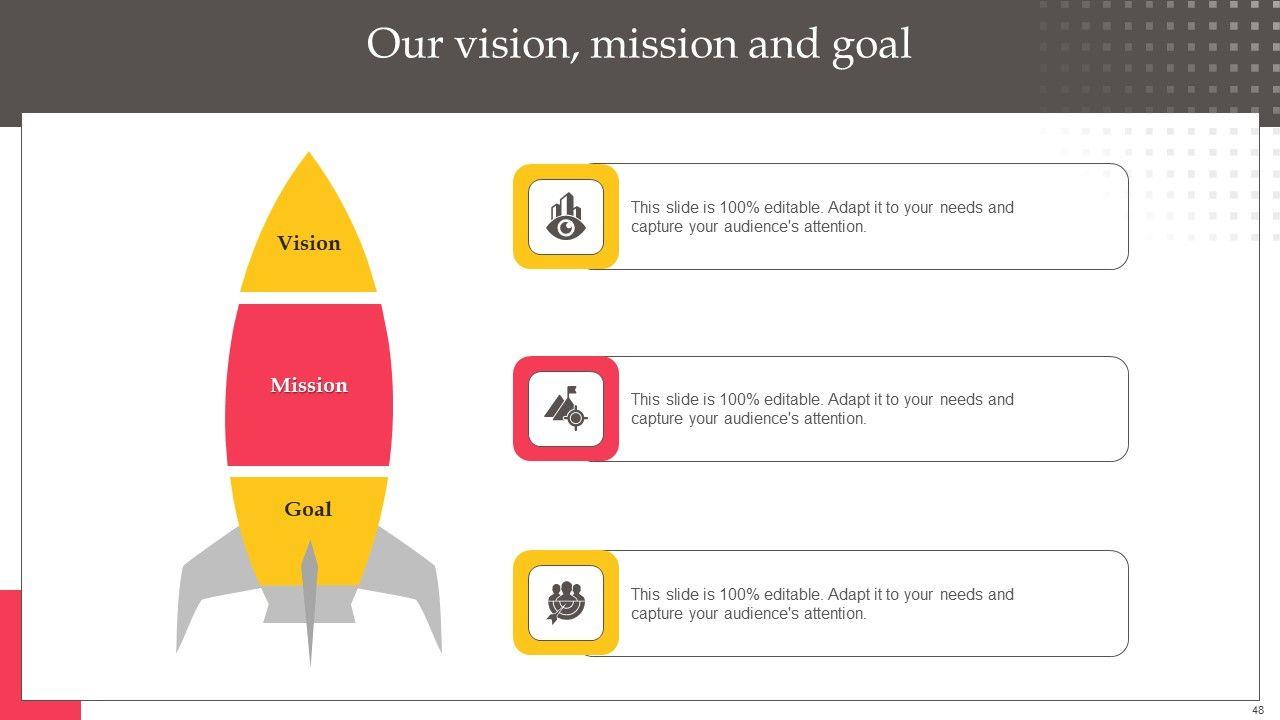 Our vision, mission and goal

Vision

Mission

Goal

This slide is 100% editable. Adapt it to your needs and capture your audience's attention.

This slide is 100% editable. Adapt it to your needs and capture your audience's attention.

This slide is 100% editable. Adapt it to your needs and capture your audience's attention.

48